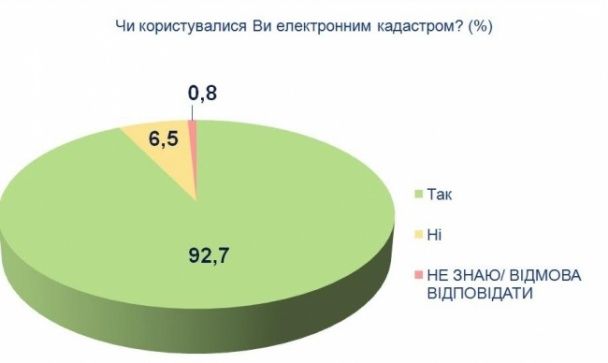 Чи користувалися Ви електронним кадастром? (%)

0,8

6,5

92,7

Так

Ні

НЕ ЗНАЮ/ ВІДМОВА ВІДПОВІДАТИ